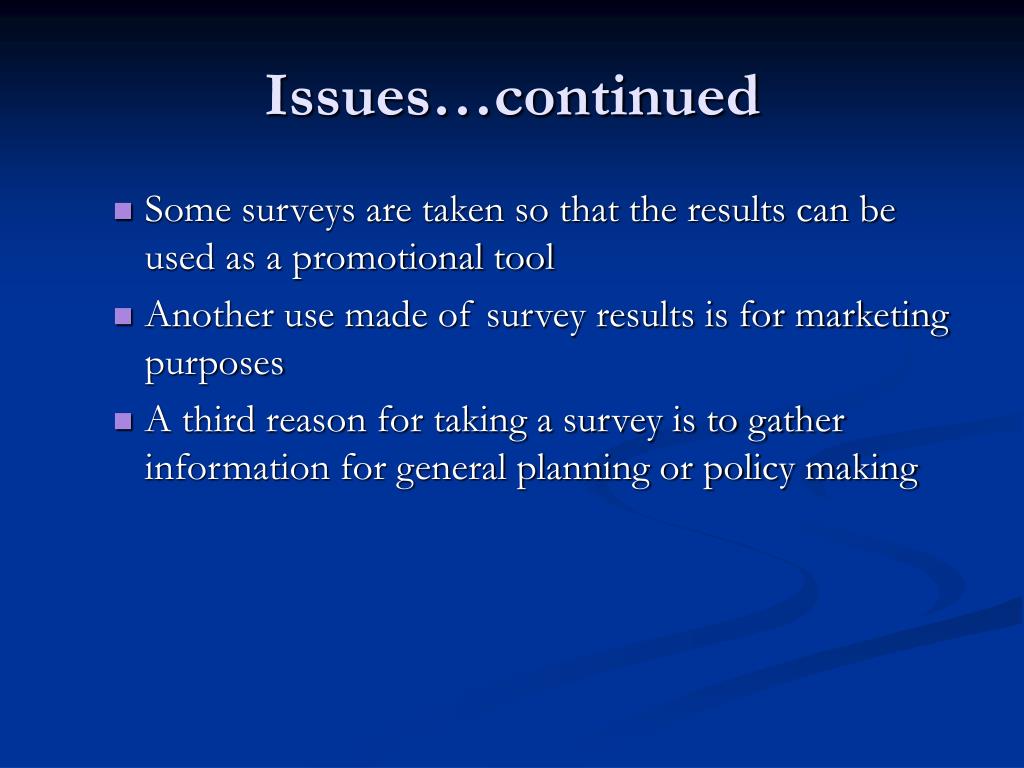 Issues…continued

- Some surveys are taken so that the results can be used as a promotional tool
- Another use made of survey results is for marketing purposes
- A third reason for taking a survey is to gather information for general planning or policy making